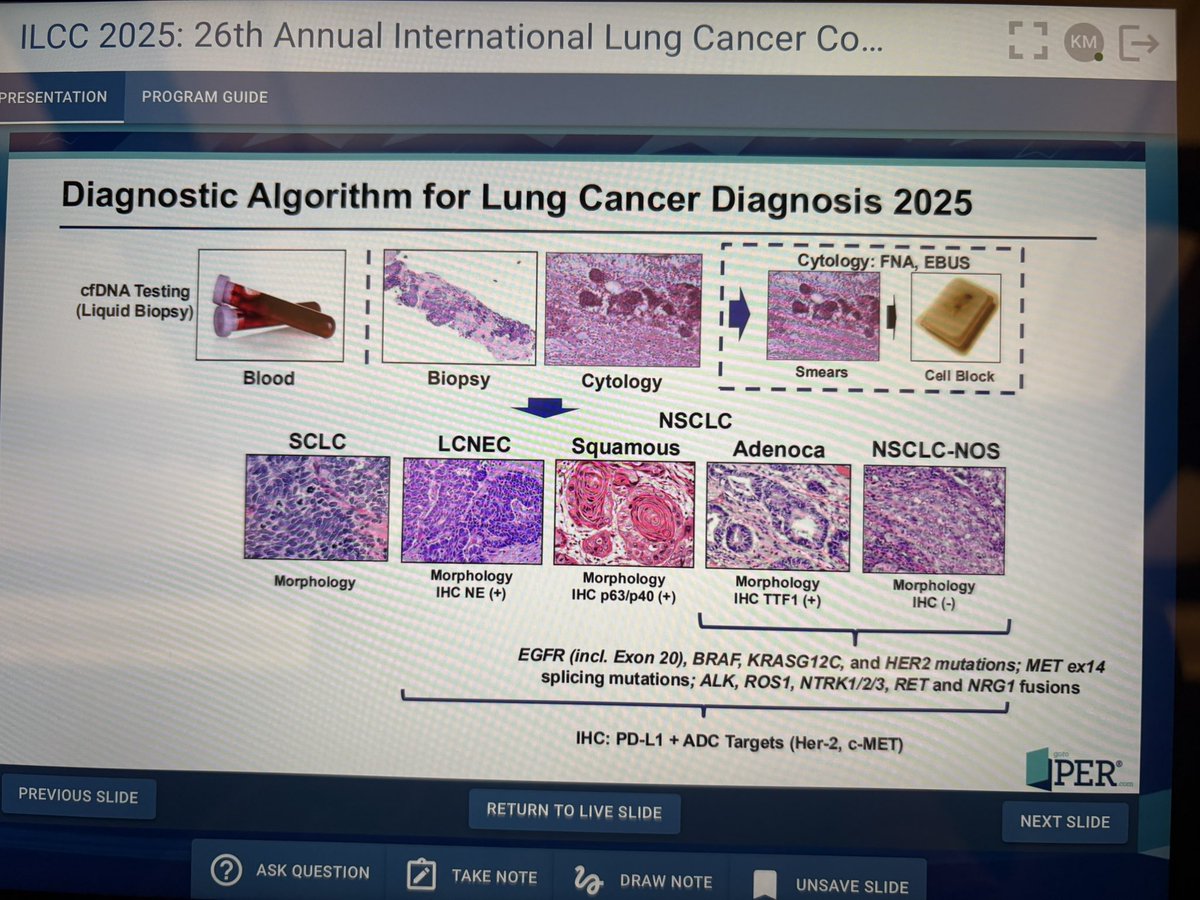 ILCC 2025: 26th Annual International Lung Cancer Co...

KM

PRESENTATION PROGRAM GUIDE

Diagnostic Algorithm for Lung Cancer Diagnosis 2025

cfDNA Testing (Liquid Biopsy)

Blood

Biopsy

Cytology

Cytology: FNA, EBUS

Smears

Cell Block

NSCLC

SCLC

LCNEC

Squamous

Adenoca

NSCLC-NOS

Morphology

Morphology IHC NE (+)

Morphology IHC p63/p40 (+)

Morphology IHC TTF1 (+)

Morphology IHC (-)

EGFR (incl. Exon 20), BRAF, KRASG12C, and HER2 mutations; MET ex14 splicing mutations; ALK, ROS1, NTRK1/2/3, RET and NRG1 fusions

IHC: PD-L1 + ADC Targets (Her-2, c-MET)

goto PER .com

PREVIOUS SLIDE

RETURN TO LIVE SLIDE

NEXT SLIDE

ASK QUESTION

TAKE NOTE

DRAW NOTE

UNSAVE SLIDE